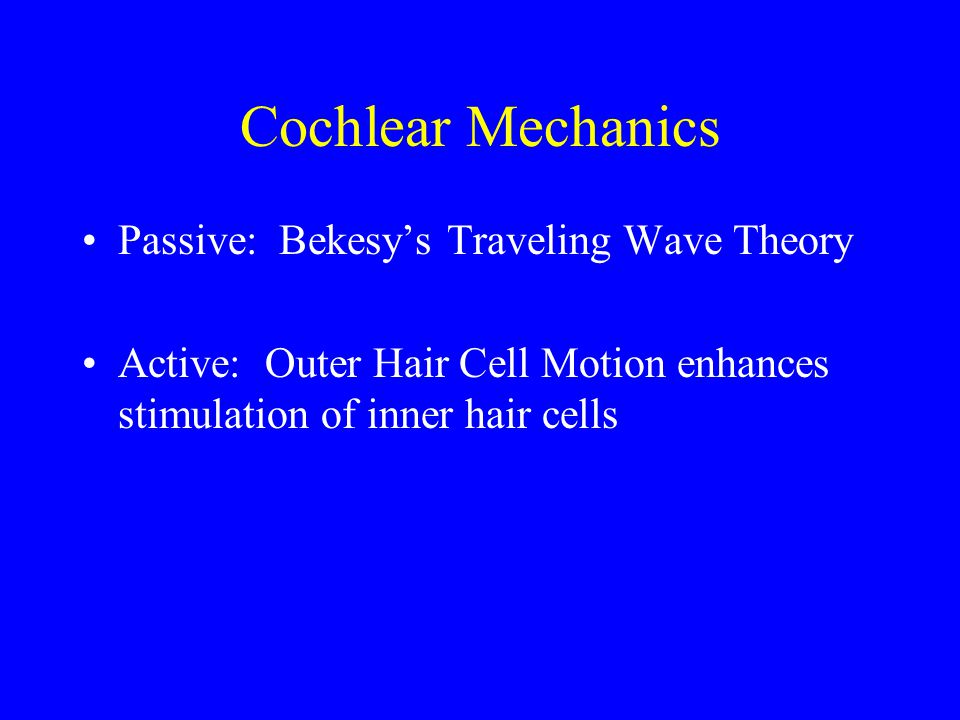 Cochlear Mechanics

• Passive: Bekesy’s Traveling Wave Theory

• Active: Outer Hair Cell Motion enhances stimulation of inner hair cells